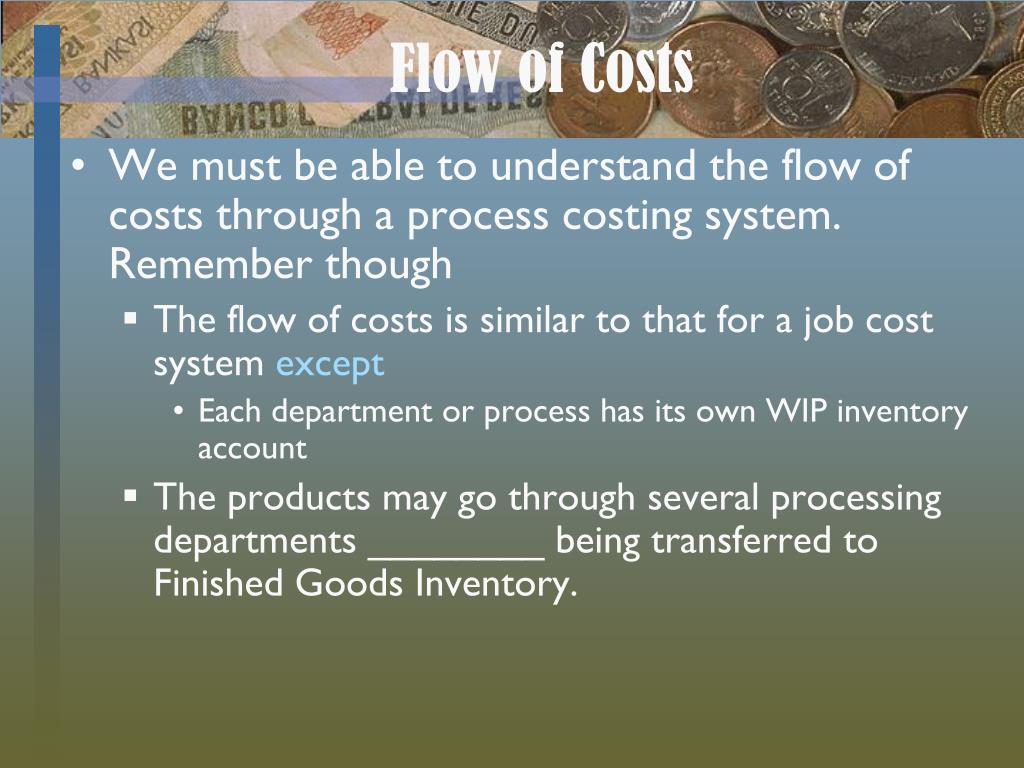 Flow of Costs

• We must be able to understand the flow of costs through a process costing system. Remember though

▪ The flow of costs is similar to that for a job cost system except

• Each department or process has its own WIP inventory account

▪ The products may go through several processing departments ________ being transferred to Finished Goods Inventory.